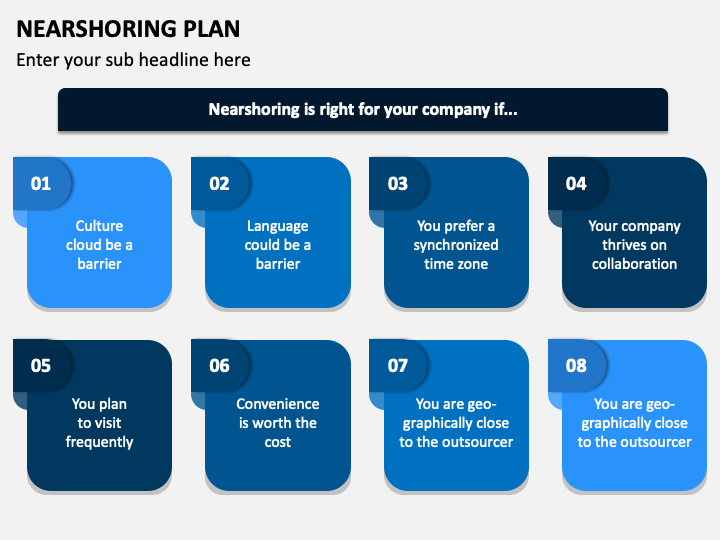 NEARSHORING PLAN

Enter your sub headline here

Nearshoring is right for your company if...

01
Culture cloud be a barrier

02
Language could be a barrier

03
You prefer a synchronized time zone

04
Your company thrives on collaboration

05
You plan to visit frequently

06
Convenience is worth the cost

07
You are geographically close to the outsourcer

08
You are geographically close to the outsourcer